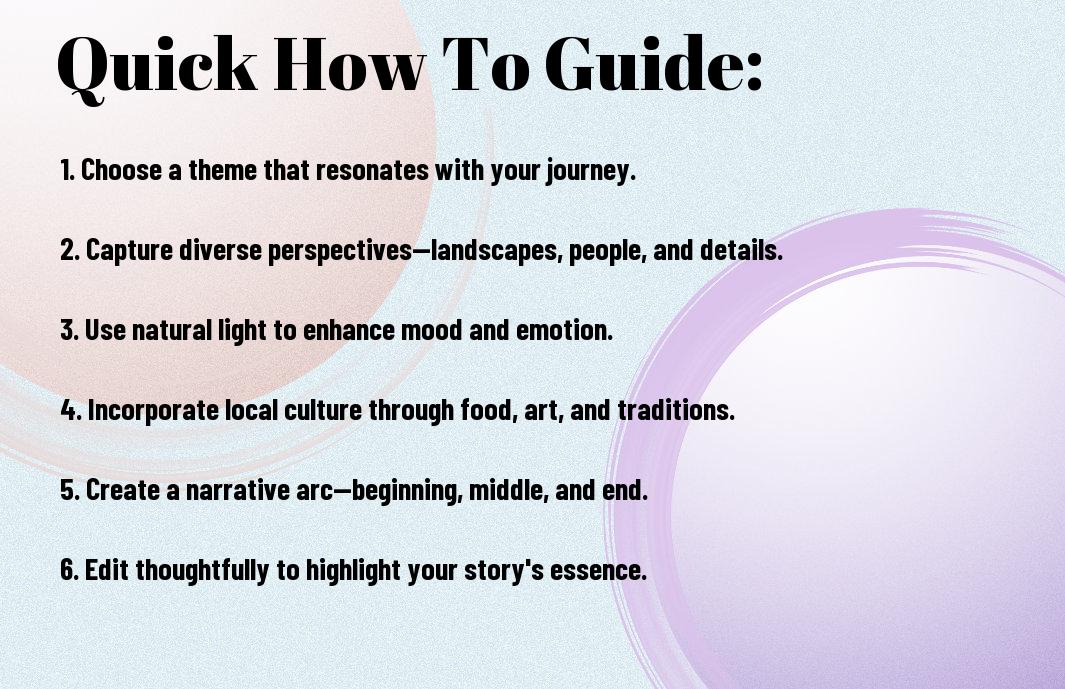 Quick How To Guide:

1. Choose a theme that resonates with your journey.

2. Capture diverse perspectives—landscapes, people, and details.

3. Use natural light to enhance mood and emotion.

4. Incorporate local culture through food, art, and traditions.

5. Create a narrative arc—beginning, middle, and end.

6. Edit thoughtfully to highlight your story's essence.